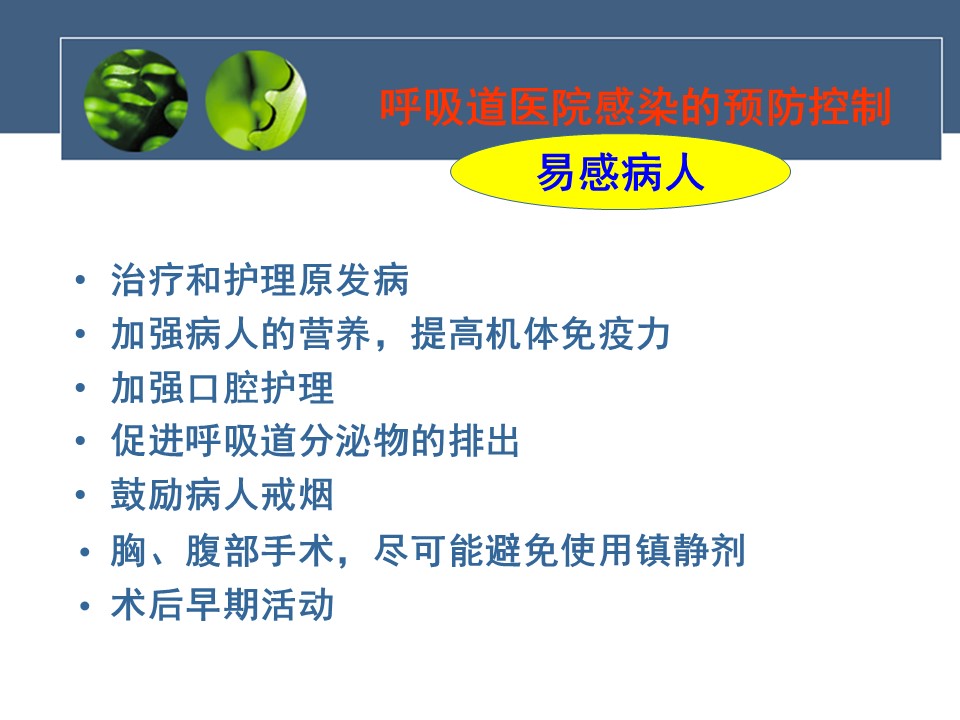 呼吸道医院感染的预防控制

易感病人

• 治疗和护理原发病
• 加强病人的营养，提高机体免疫力
• 加强口腔护理
• 促进呼吸道分泌物的排出
• 鼓励病人戒烟
• 胸、腹部手术，尽可能避免使用镇静剂
• 术后早期活动